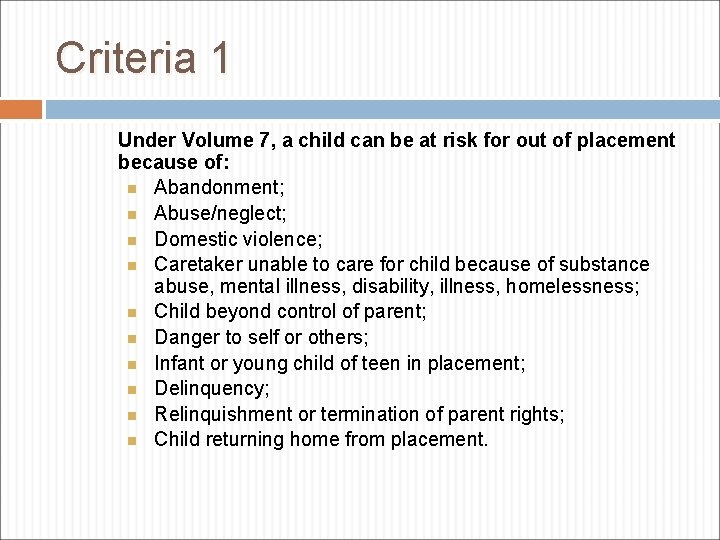 Criteria 1

Under Volume 7, a child can be at risk for out of placement because of:

- Abandonment;
- Abuse/neglect;
- Domestic violence;
- Caretaker unable to care for child because of substance abuse, mental illness, disability, illness, homelessness;
- Child beyond control of parent;
- Danger to self or others;
- Infant or young child of teen in placement;
- Delinquency;
- Relinquishment or termination of parent rights;
- Child returning home from placement.